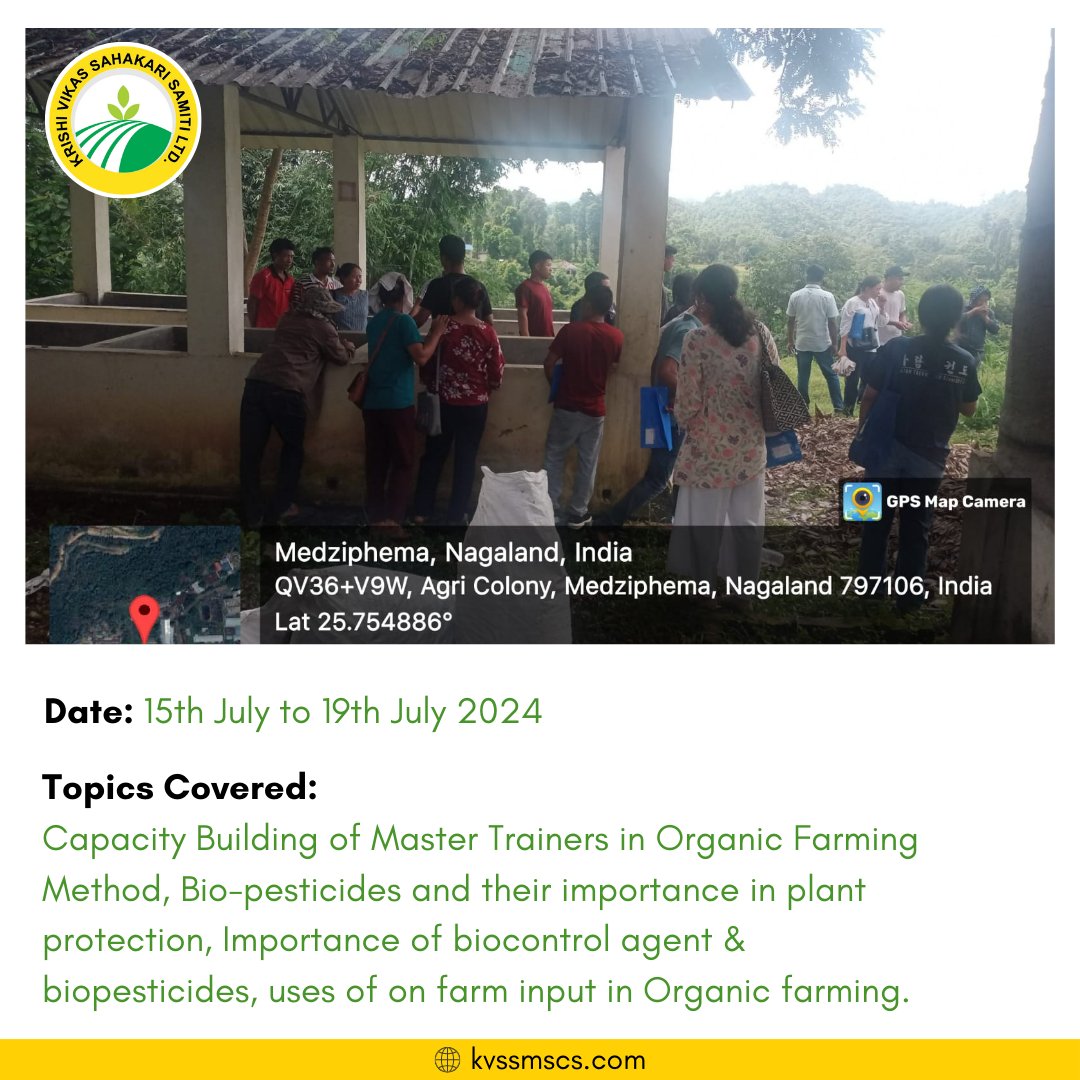 KRISHI VIKAS SAHAKARI SAMITI LTD.

GPS Map Camera

Medziphema, Nagaland, India
QV36+V9W, Agri Colony, Medziphema, Nagaland 797106, India
Lat 25.754886°

**Date:** 15th July to 19th July 2024

**Topics Covered:**
Capacity Building of Master Trainers in Organic Farming Method, Bio-pesticides and their importance in plant protection, Importance of biocontrol agent & biopesticides, uses of on farm input in Organic farming.

kvssmscs.com